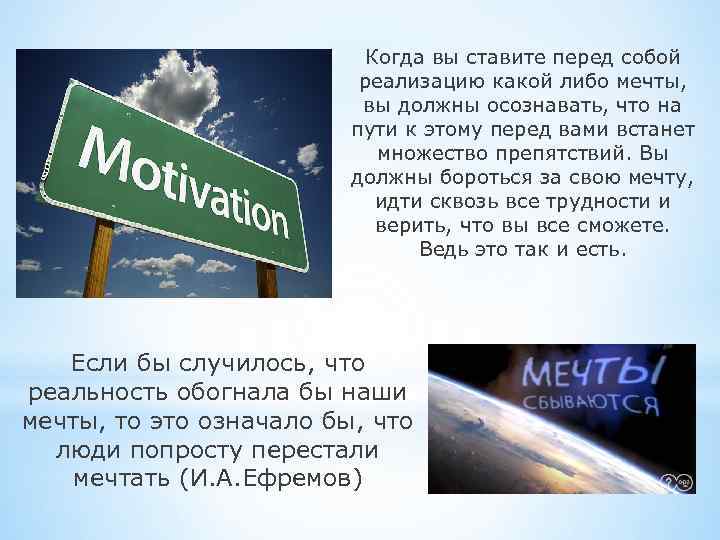 Motivation

Когда вы ставите перед собой реализацию какой либо мечты, вы должны осознавать, что на пути к этому перед вами встанет множество препятствий. Вы должны бороться за свою мечту, идти сквозь все трудности и верить, что вы все сможете. Ведь это так и есть.

Если бы случилось, что реальность обогнала бы наши мечты, то это означало бы, что люди попросту перестали мечтать (И.А.Ефремов)

МЕЧТЫ
СБЫВАЮТСЯ